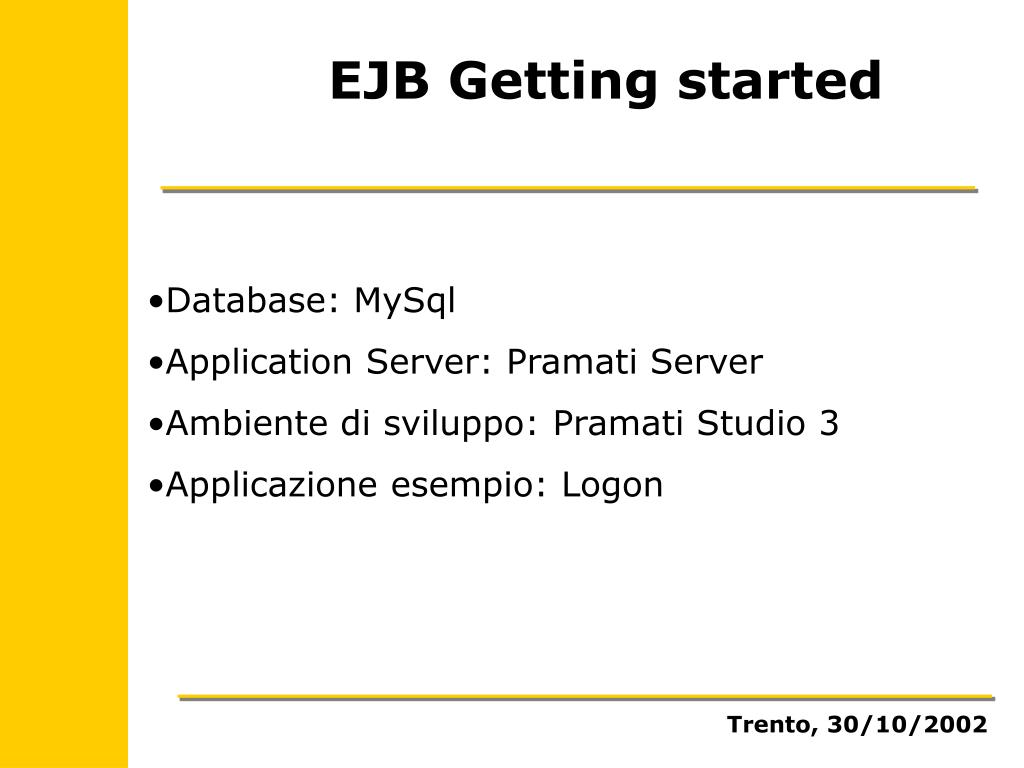 EJB Getting started

•Database: MySql

•Application Server: Pramati Server

•Ambiente di sviluppo: Pramati Studio 3

•Applicazione esempio: Logon

Trento, 30/10/2002